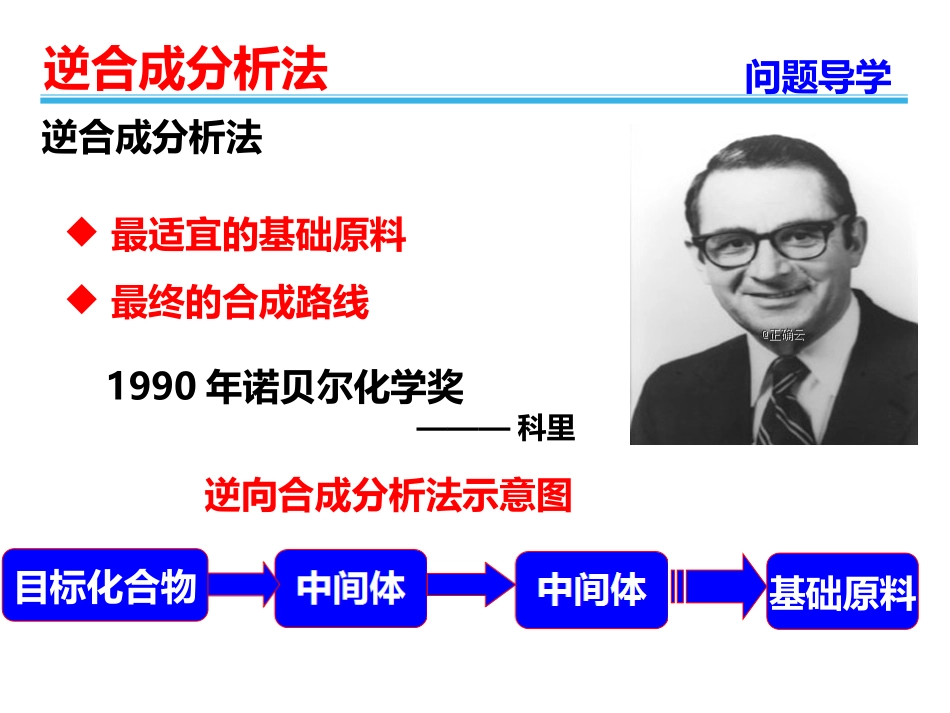 逆合成分析法

问题导学

逆合成分析法

◆ 最适宜的基础原料

◆ 最终的合成路线

1990 年诺贝尔化学奖

——— 科里

@正确云

逆向合成分析法示意图

目标化合物 中间体 中间体 基础原料